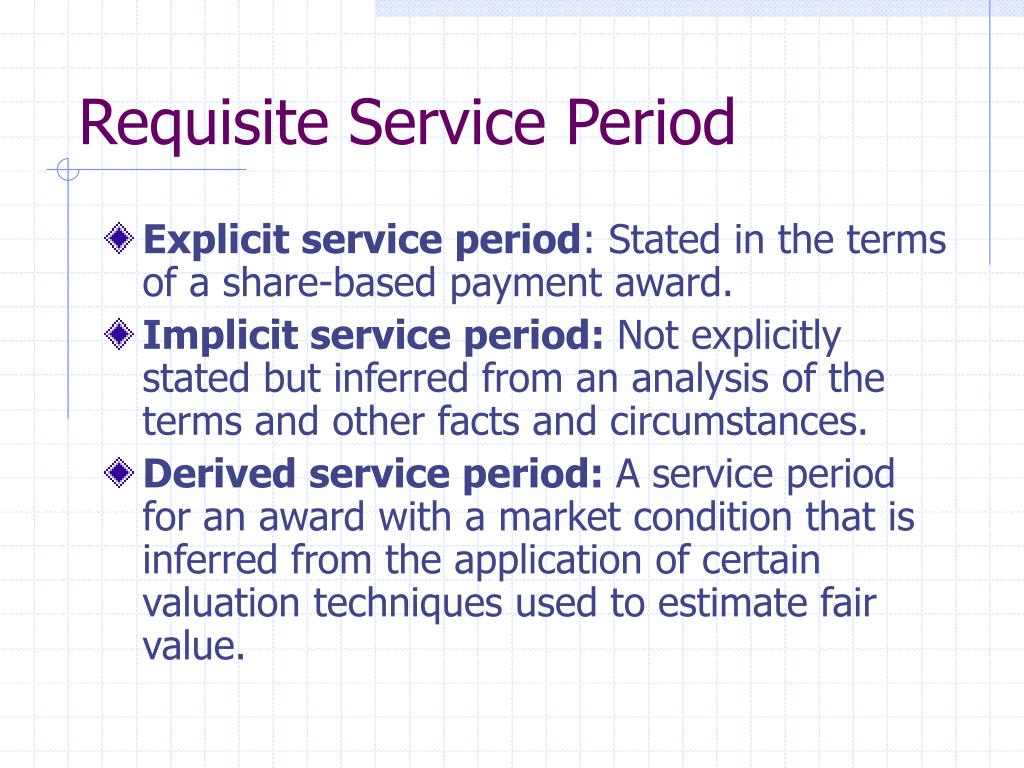 Requisite Service Period

Explicit service period: Stated in the terms of a share-based payment award.

Implicit service period: Not explicitly stated but inferred from an analysis of the terms and other facts and circumstances.

Derived service period: A service period for an award with a market condition that is inferred from the application of certain valuation techniques used to estimate fair value.